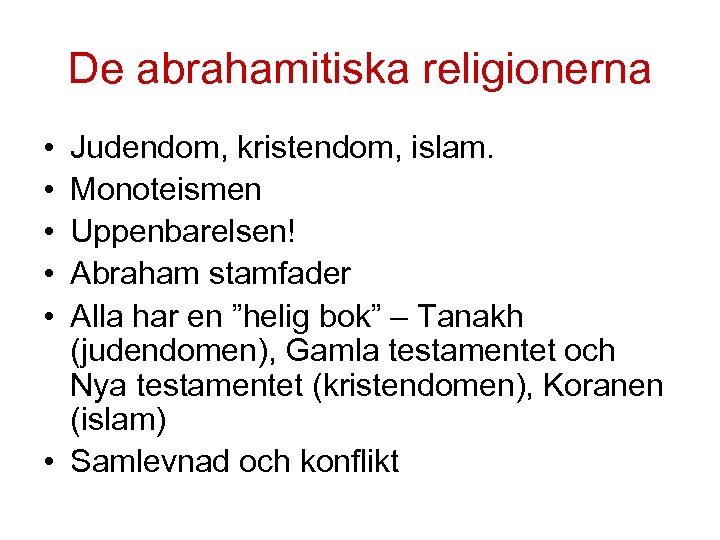 De abrahamitiska religionerna

• Judendom, kristendom, islam.
• Monoteismen
• Uppenbarelsen!
• Abraham stamfader
• Alla har en ”helig bok” – Tanakh (judendomen), Gamla testamentet och Nya testamentet (kristendomen), Koranen (islam)
• Samlevnad och konflikt